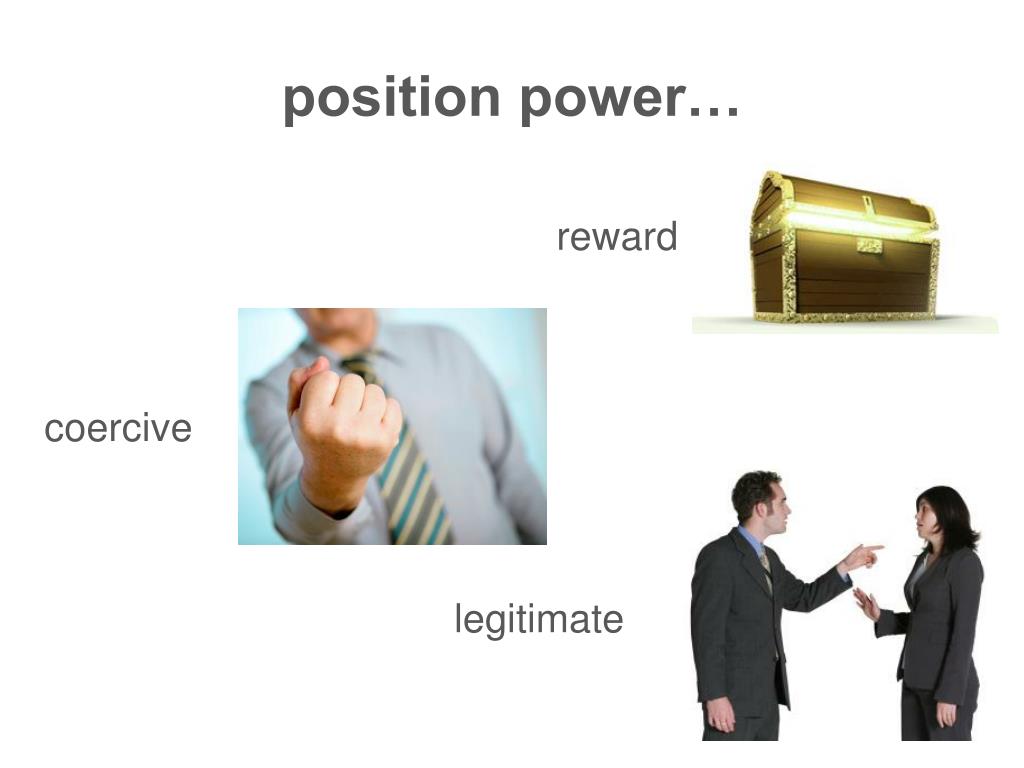 position power…

reward

coercive

legitimate